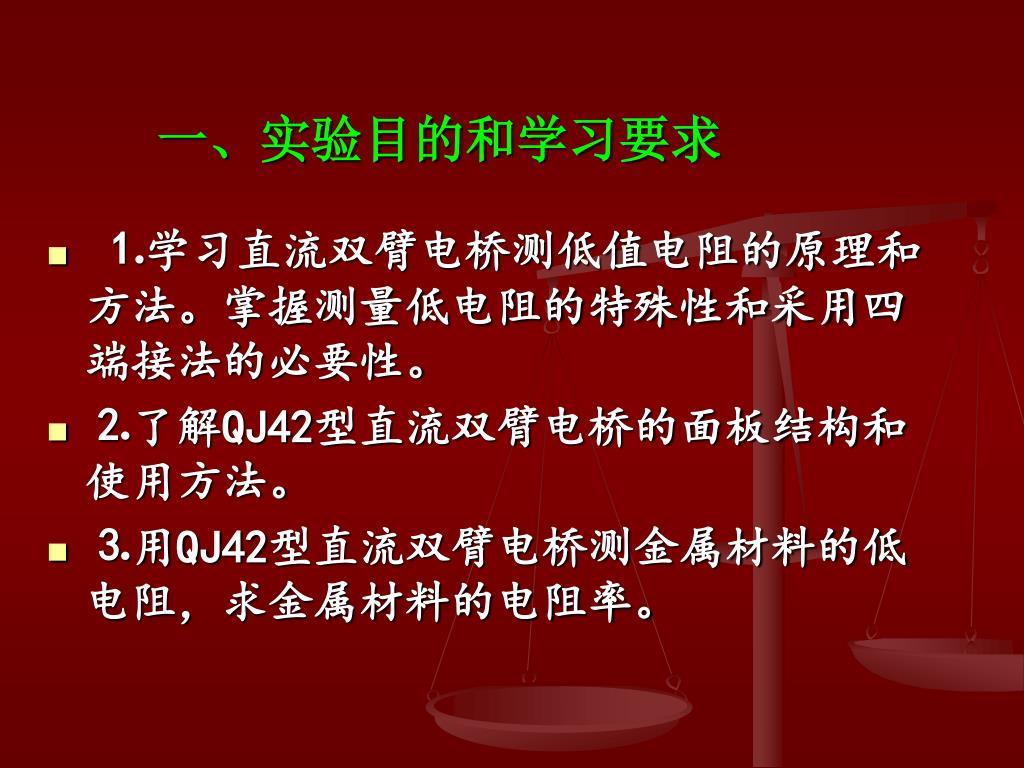 一、实验目的和学习要求

■ 1.学习直流双臂电桥测低值电阻的原理和方法。掌握测量低电阻的特殊性和采用四端接法的必要性。

■ 2.了解QJ42型直流双臂电桥的面板结构和使用方法。

■ 3.用QJ42型直流双臂电桥测金属材料的低电阻，求金属材料的电阻率。